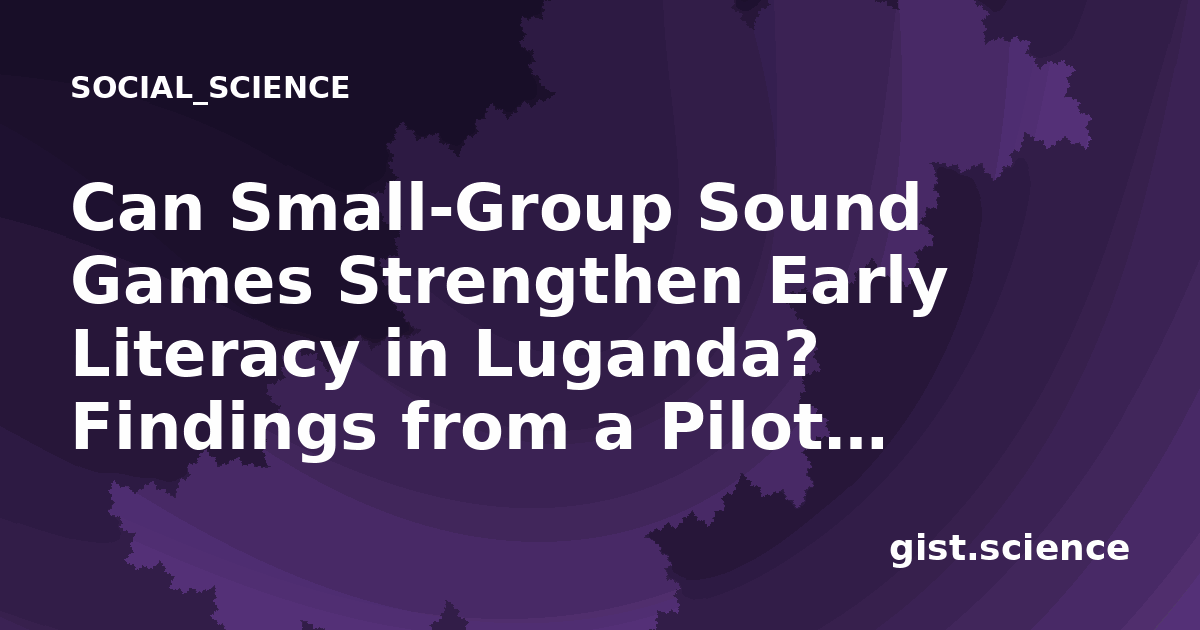 SOCIAL_SCIENCE

Can Small-Group Sound Games Strengthen Early Literacy in Luganda? Findings from a Pilot...

gist.science